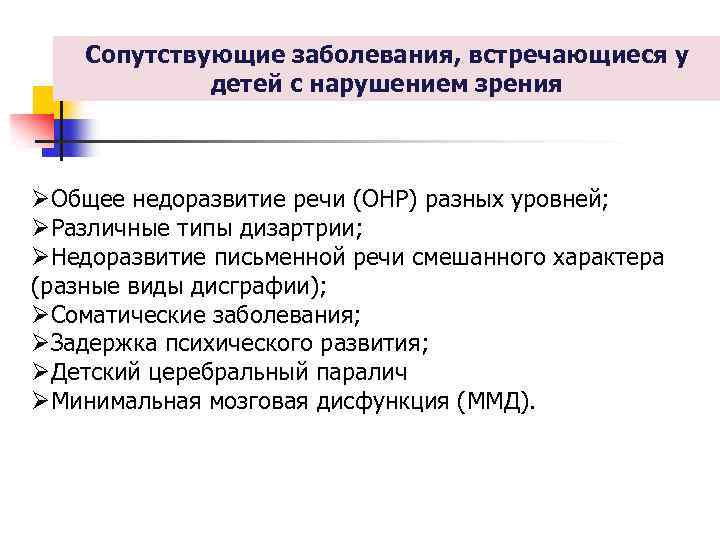 Сопутствующие заболевания, встречающиеся у детей с нарушением зрения

➢Общее недоразвитие речи (ОНР) разных уровней;
➢Различные типы дизартрии;
➢Недоразвитие письменной речи смешанного характера (разные виды дисграфии);
➢Соматические заболевания;
➢Задержка психического развития;
➢Детский церебральный паралич
➢Минимальная мозговая дисфункция (ММД).